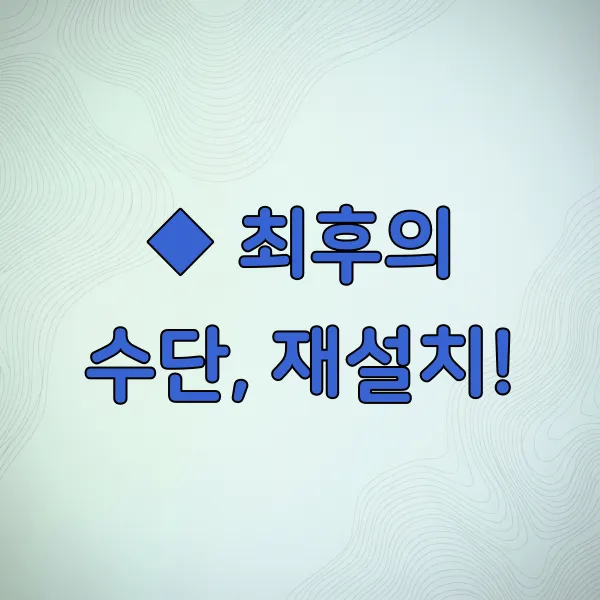 ◆ 최후의 수단, 재설치!